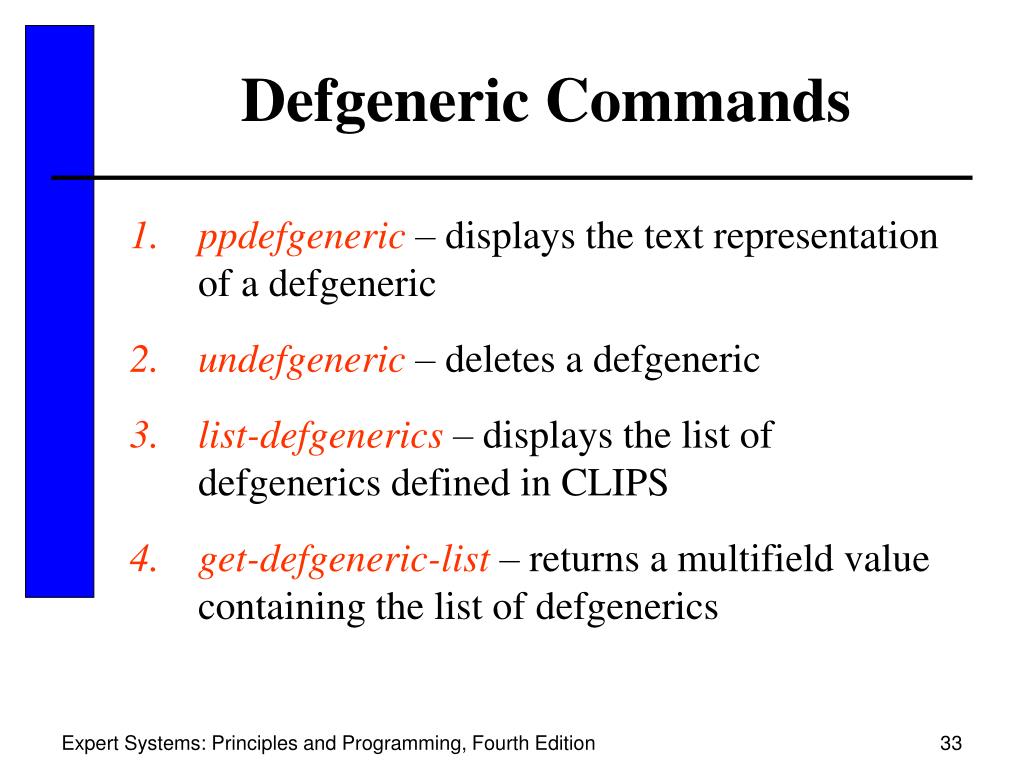 Defgeneric Commands

1. ppdefgeneric – displays the text representation of a defgeneric

2. undefgeneric – deletes a defgeneric

3. list-defgenerics – displays the list of defgenerics defined in CLIPS

4. get-defgeneric-list – returns a multifield value containing the list of defgenerics

Expert Systems: Principles and Programming, Fourth Edition

33